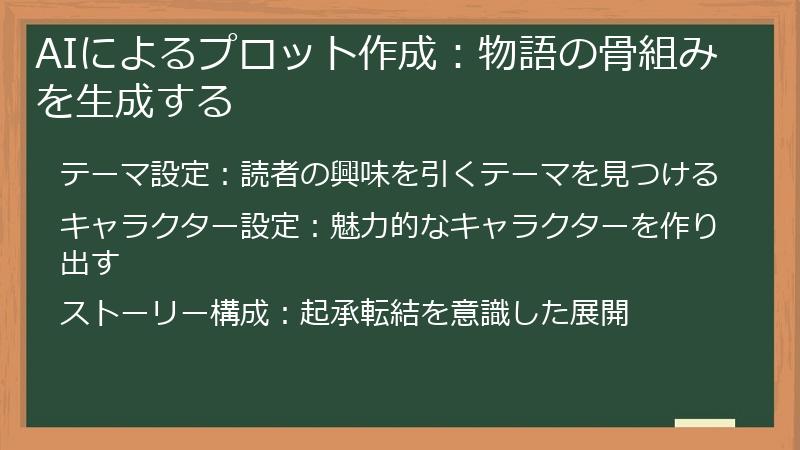 AIによるプロット作成：物語の骨組みを生成する

テーマ設定：読者の興味を引くテーマを見つける

キャラクター設定：魅力的なキャラクターを作り出す

ストーリー構成：起承転結を意識した展開